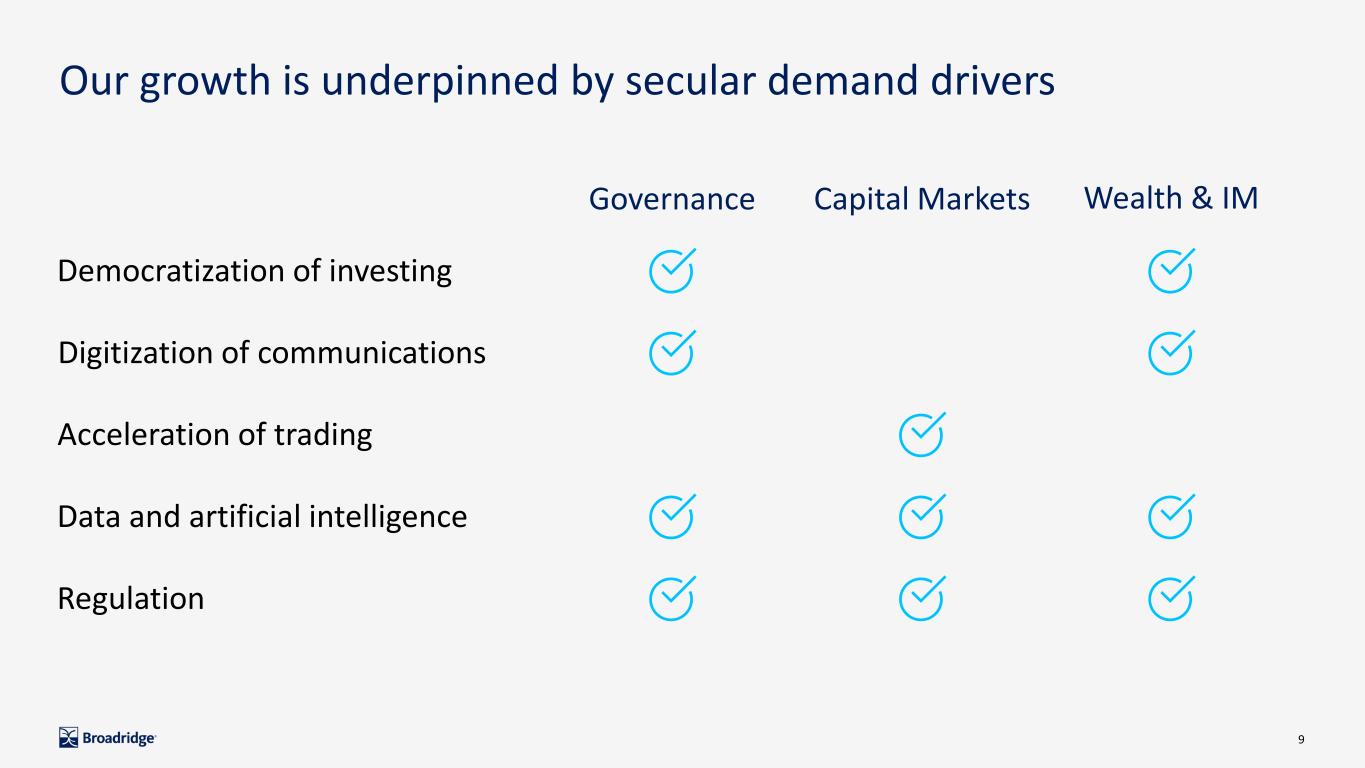 Our growth is underpinned by secular demand drivers

| | Governance | Capital Markets | Wealth & IM |
|---|---|---|---|
| Democratization of investing | ✓ | | ✓ |
| Digitization of communications | ✓ | | ✓ |
| Acceleration of trading | | ✓ | |
| Data and artificial intelligence | ✓ | ✓ | ✓ |
| Regulation | ✓ | ✓ | ✓ |

Broadridge

9